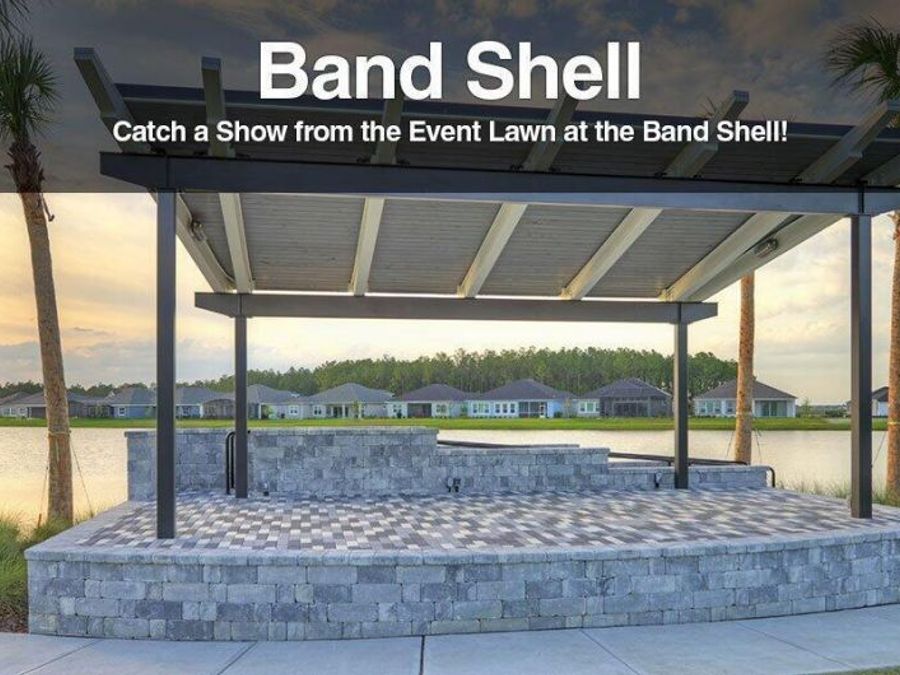 Band Shell

Catch a Show from the Event Lawn at the Band Shell!